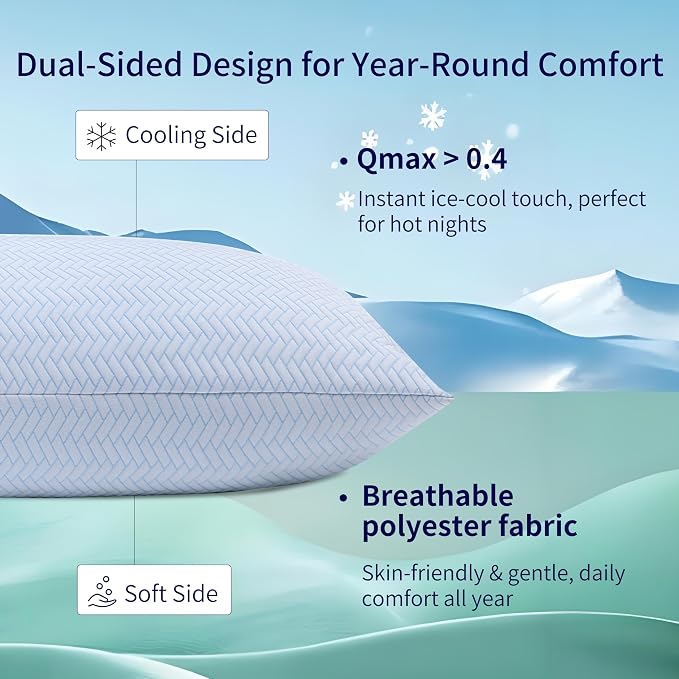 Dual-Sided Design for Year-Round Comfort

Cooling Side

• Qmax > 0.4

Instant ice-cool touch, perfect for hot nights

• Breathable polyester fabric

Skin-friendly & gentle, daily comfort all year

Soft Side